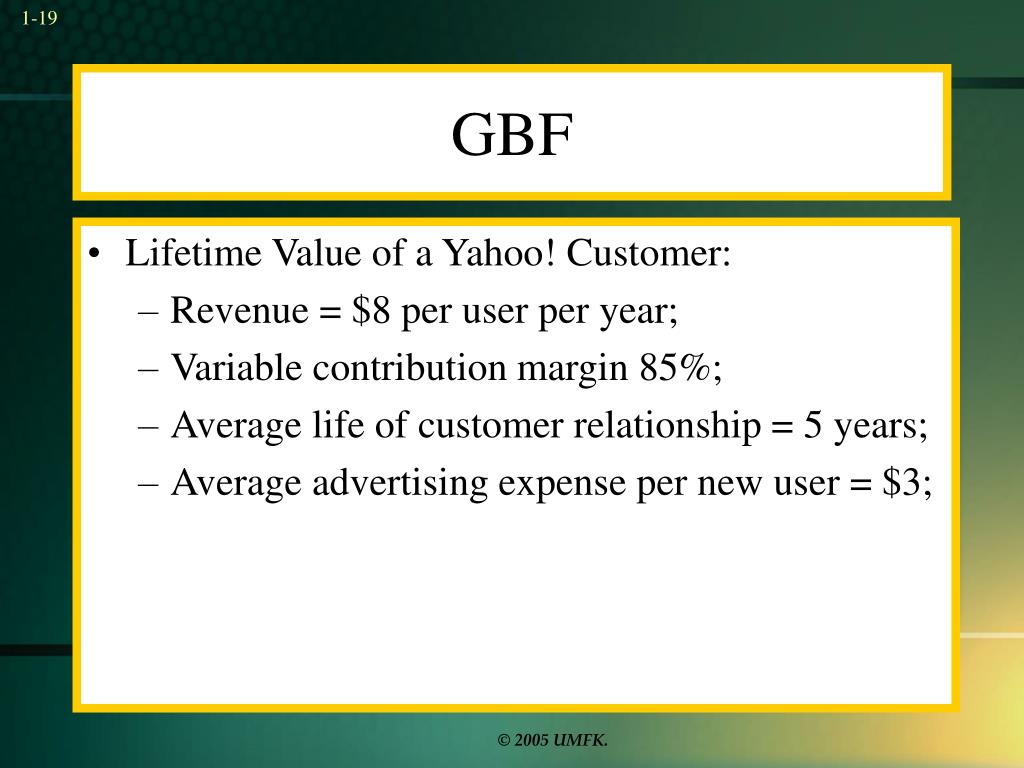 1-19

GBF

• Lifetime Value of a Yahoo! Customer:
– Revenue = \$8 per user per year;
– Variable contribution margin 85%;
– Average life of customer relationship = 5 years;
– Average advertising expense per new user = \$3;

© 2005 UMFK.